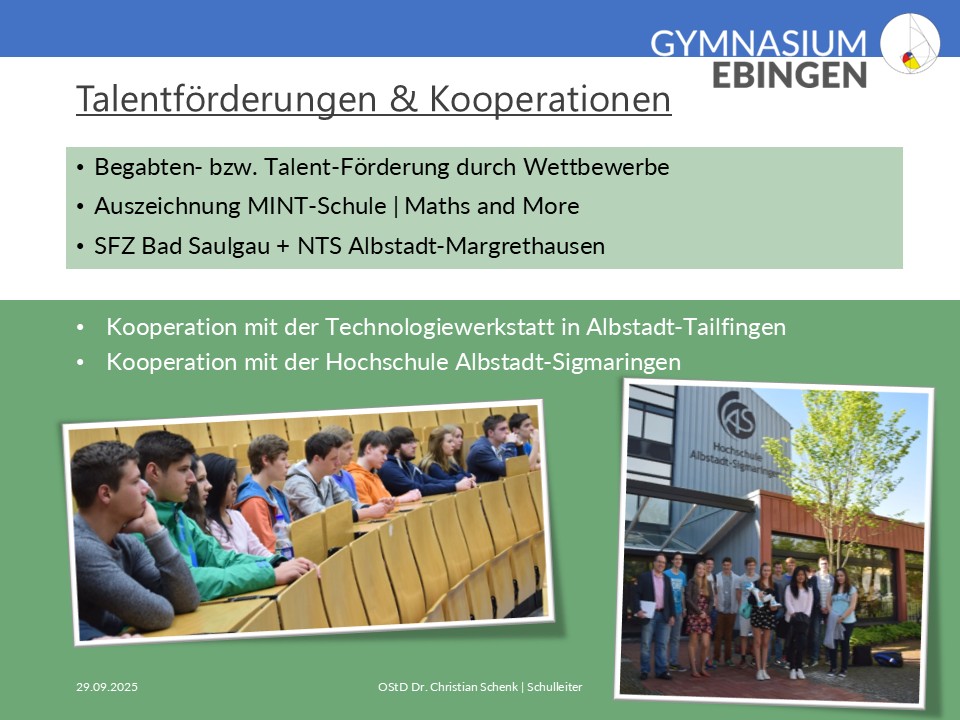 GYMNASIUM EBINGEN

Talentförderungen & Kooperationen

• Begabten- bzw. Talent-Förderung durch Wettbewerbe
• Auszeichnung MINT-Schule | Maths and More
• SFZ Bad Saulgau + NTS Albstadt-Margrethausen

• Kooperation mit der Technologiewerkstatt in Albstadt-Tailfingen
• Kooperation mit der Hochschule Albstadt-Sigmaringen

Hochschule Albstadt-Sigmaringen

29.09.2025

OStD Dr. Christian Schenk | Schulleiter